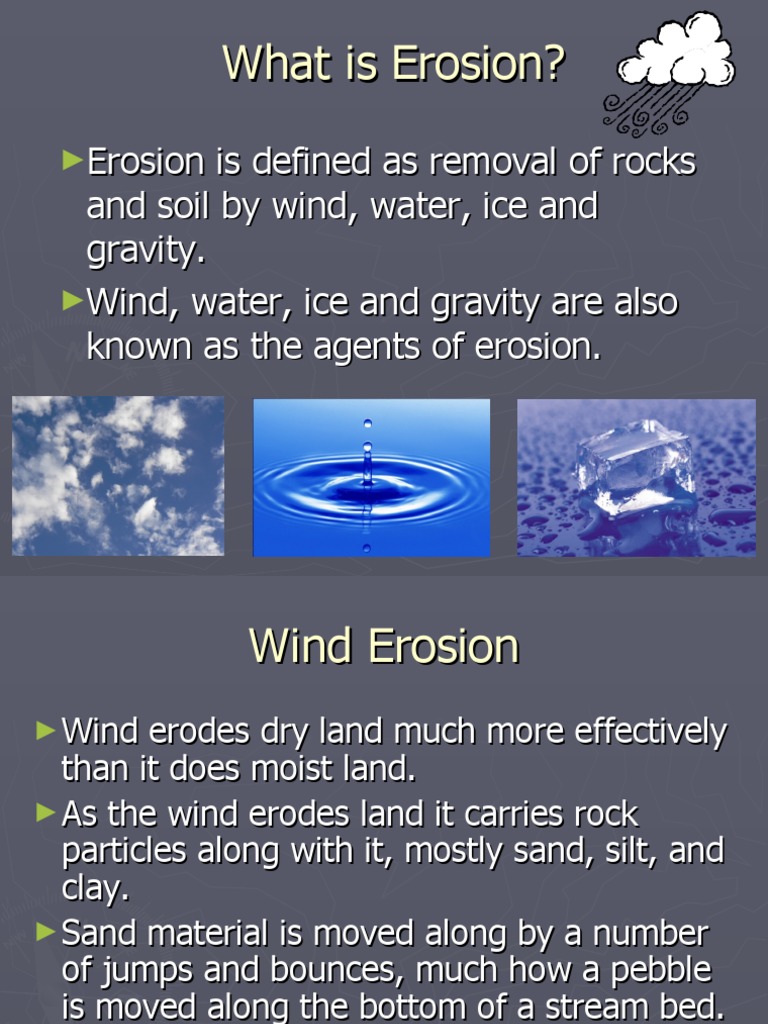 What is Erosion?

►Erosion is defined as removal of rocks and soil by wind, water, ice and gravity.

►Wind, water, ice and gravity are also known as the agents of erosion.

Wind Erosion

►Wind erodes dry land much more effectively than it does moist land.

►As the wind erodes land it carries rock particles along with it, mostly sand, silt, and clay.

►Sand material is moved along by a number of jumps and bounces, much how a pebble is moved along the bottom of a stream bed.